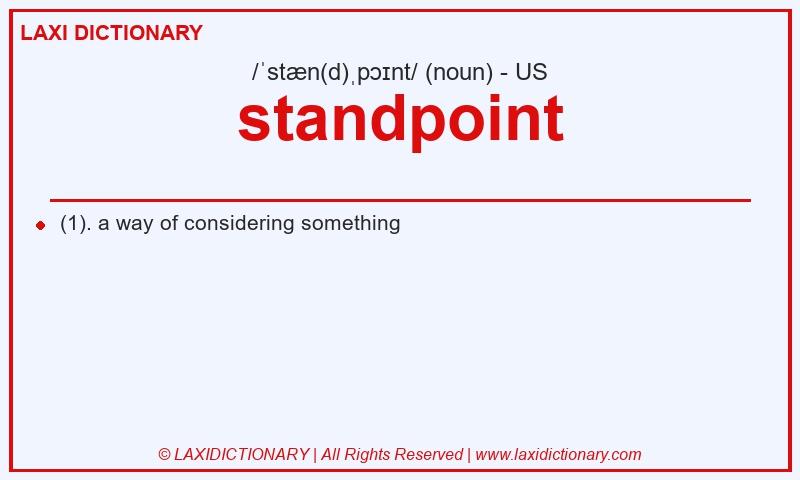 LAXI DICTIONARY

/ˈstæn(d)ˌpɔɪnt/ (noun) - US

standpoint

(1). a way of considering something

© LAXIDICTIONARY | All Rights Reserved | www.laxidictionary.com